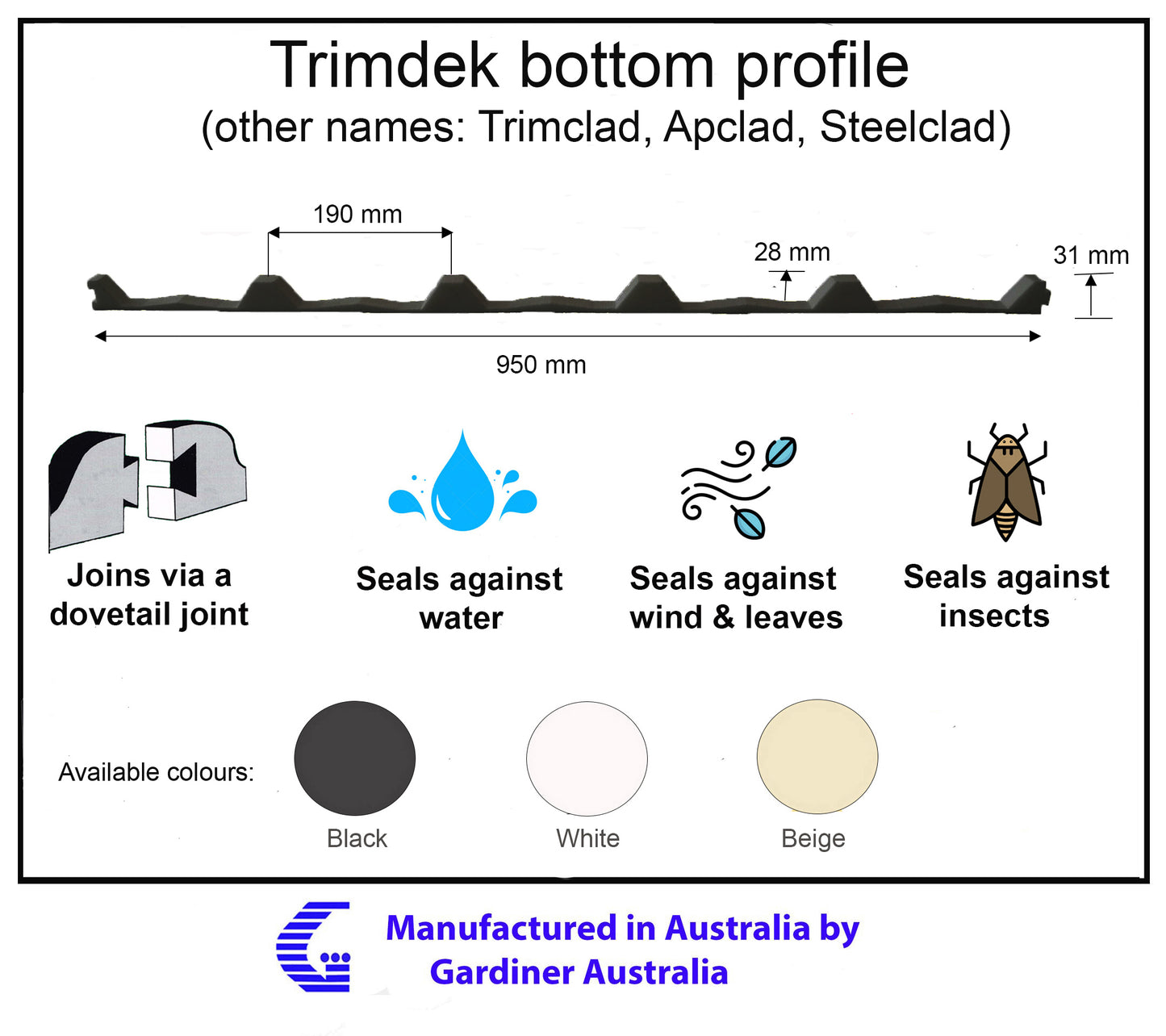 Trimdek bottom profile
(other names: Trimclad, Apclad, Steelclad)

190 mm

28 mm

31 mm

950 mm

Joins via a dovetail joint

Seals against water

Seals against wind & leaves

Seals against insects

Available colours:

Black

White

Beige

Manufactured in Australia by
Gardiner Australia